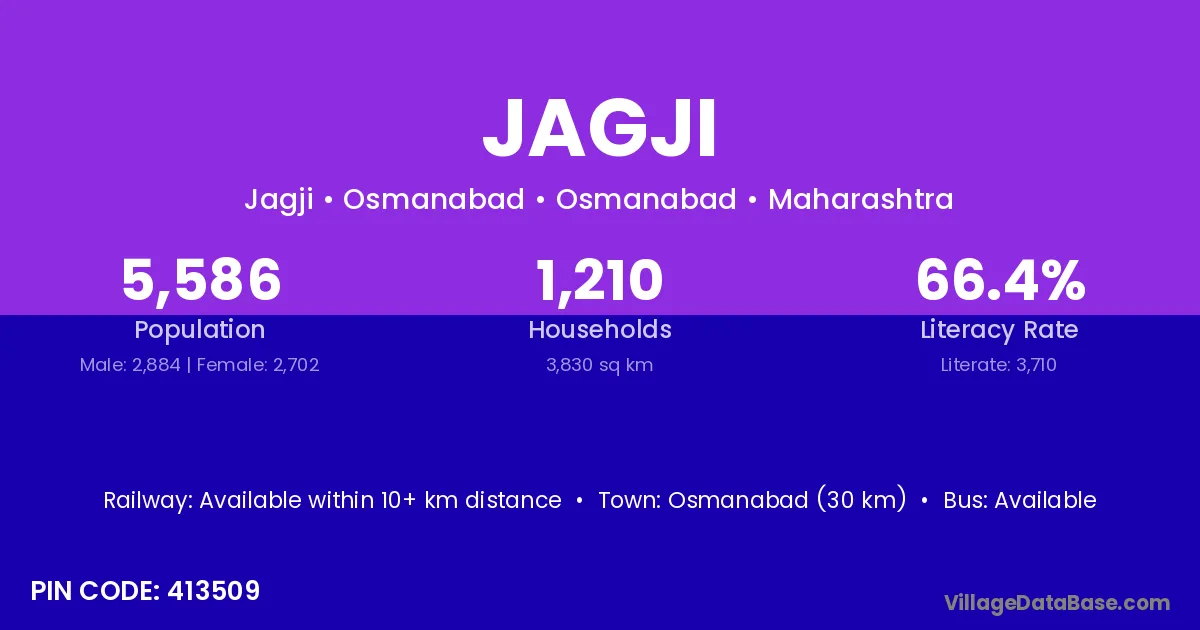 JAGJI

Jagji • Osmanabad • Osmanabad • Maharashtra

5,586
Population
Male: 2,884 | Female: 2,702

1,210
Households
3,830 sq km

66.4%
Literacy Rate
Literate: 3,710

Railway: Available within 10+ km distance • Town: Osmanabad (30 km) • Bus: Available

PIN CODE: 413509

VillageDataBase.com